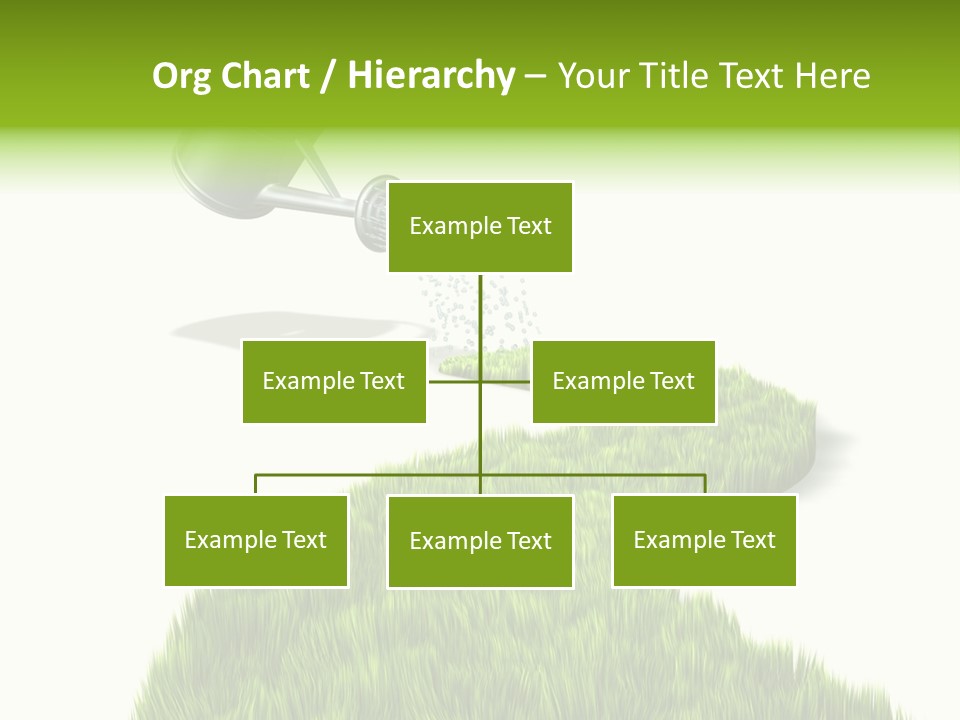 Org Chart / Hierarchy – Your Title Text Here

Example Text

Example Text

Example Text

Example Text

Example Text

Example Text